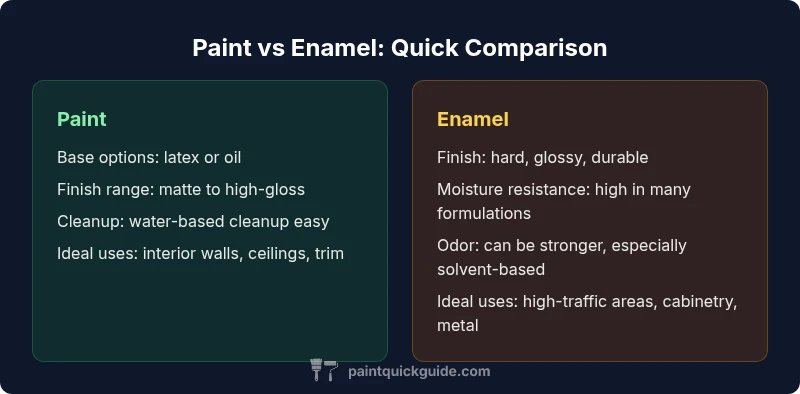 Paint vs Enamel: Quick Comparison

Paint

Base options: latex or oil

Finish range: matte to high-gloss

Cleanup: water-based cleanup easy

Ideal uses: interior walls, ceilings, trim

Enamel

Finish: hard, glossy, durable

Moisture resistance: high in many formulations

Odor: can be stronger, especially solvent-based

Ideal uses: high-traffic areas, cabinetry, metal

paintquickguide.com